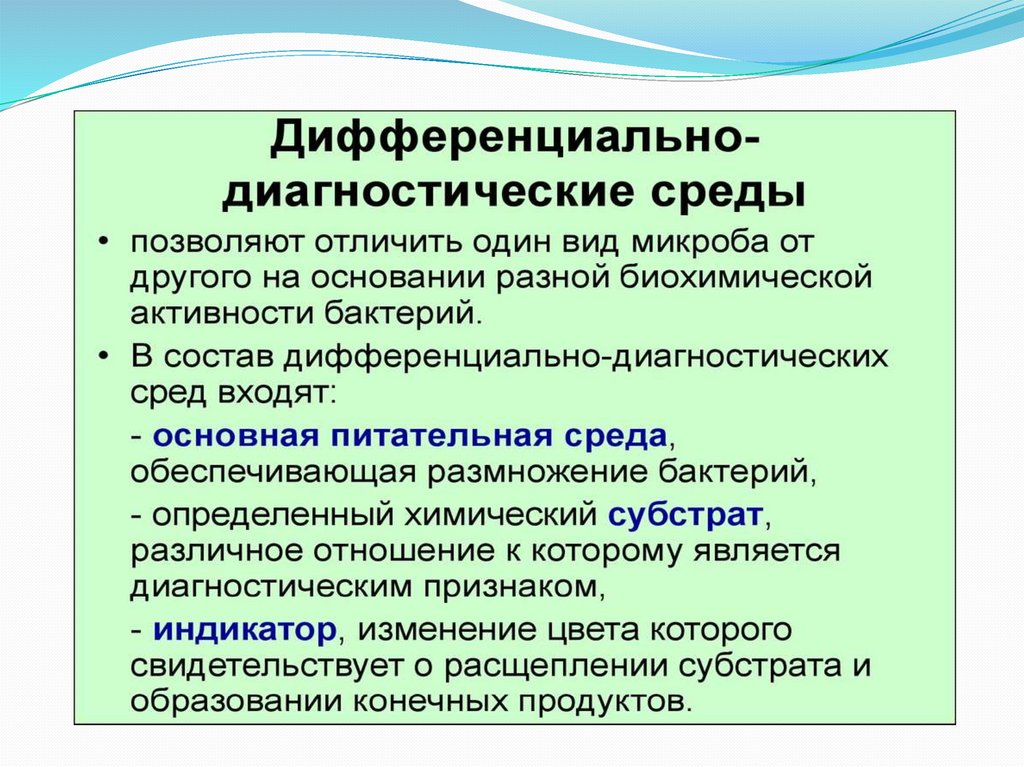 Дифференциально-диагностические среды

• позволяют отличить один вид микроба от другого на основании разной биохимической активности бактерий.

• В состав дифференциально-диагностических сред входят:

- основная питательная среда, обеспечивающая размножение бактерий,

- определенный химический субстрат, различное отношение к которому является диагностическим признаком,

- индикатор, изменение цвета которого свидетельствует о расщеплении субстрата и образовании конечных продуктов.